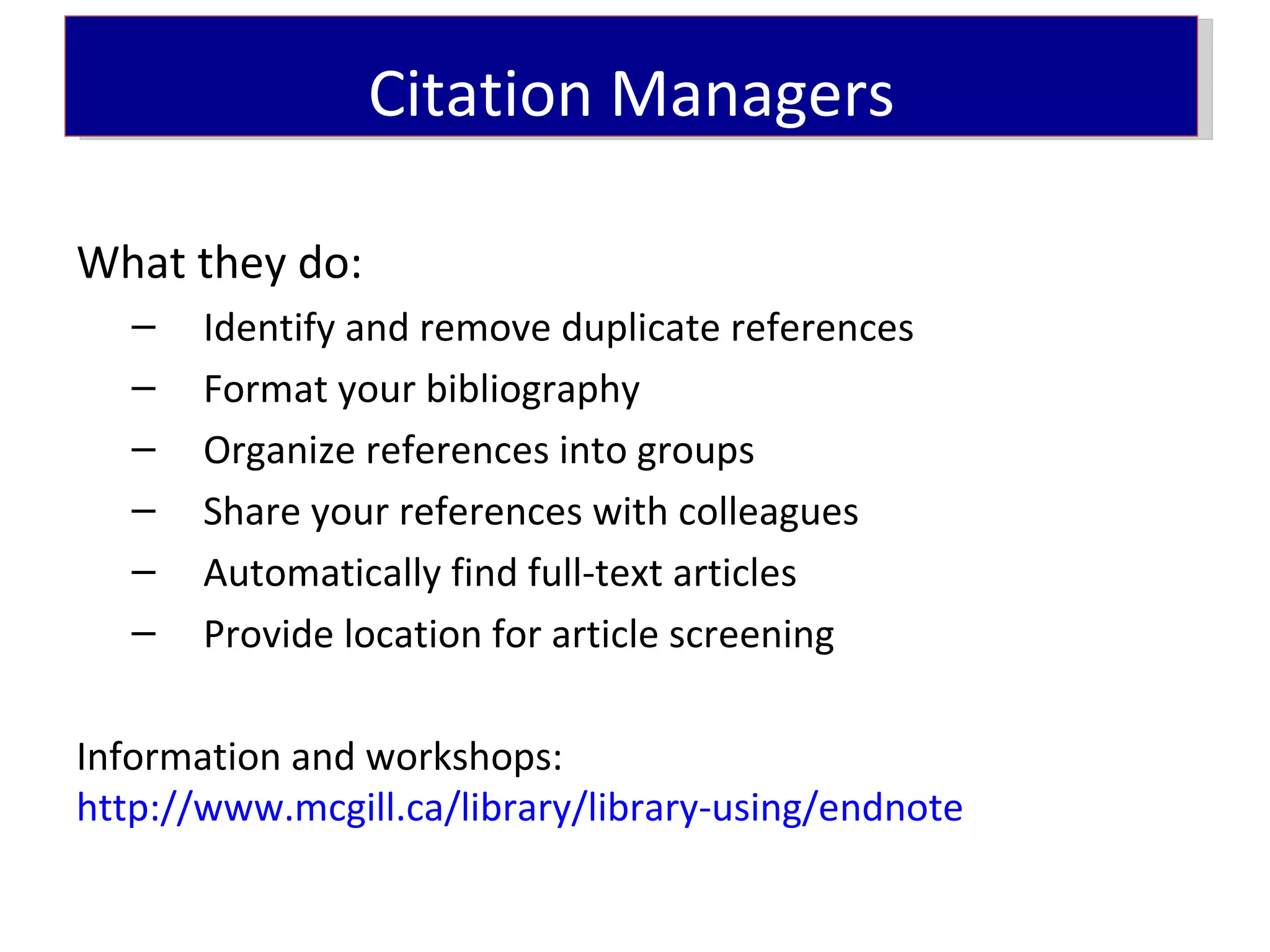 Citation Managers

What they do:

– Identify and remove duplicate references
– Format your bibliography
– Organize references into groups
– Share your references with colleagues
– Automatically find full-text articles
– Provide location for article screening

Information and workshops:
http://www.mcgill.ca/library/library-using/endnote